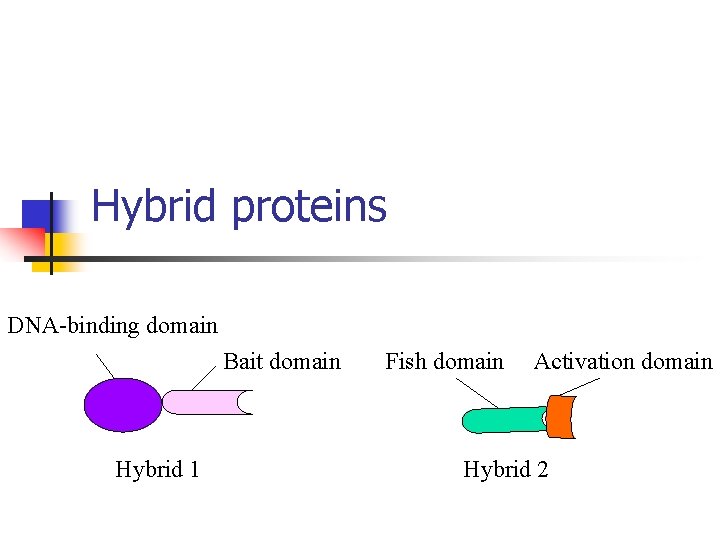 Hybrid proteins

DNA-binding domain

Bait domain

Fish domain

Activation domain

Hybrid 1

Hybrid 2